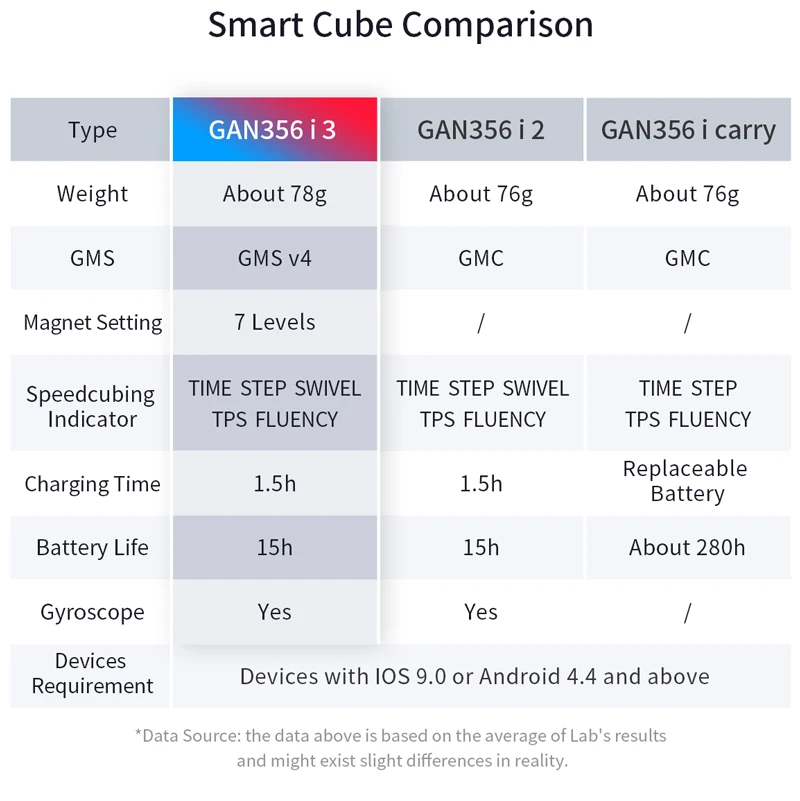 Smart Cube Comparison

| Type | GAN356 i 3 | GAN356 i 2 | GAN356 i carry |
|---|---|---|---|
| Weight | About 78g | About 76g | About 76g |
| GMS | GMS v4 | GMC | GMC |
| Magnet Setting | 7 Levels | / | / |
| Speedcubing Indicator | TIME STEP SWIVEL TPS FLUENCY | TIME STEP SWIVEL TPS FLUENCY | TIME STEP TPS FLUENCY |
| Charging Time | 1.5h | 1.5h | Replaceable Battery |
| Battery Life | 15h | 15h | About 280h |
| Gyroscope | Yes | Yes | / |
| Devices Requirement | Devices with IOS 9.0 or Android 4.4 and above | | |

*Data Source: the data above is based on the average of Lab's results and might exist slight differences in reality.